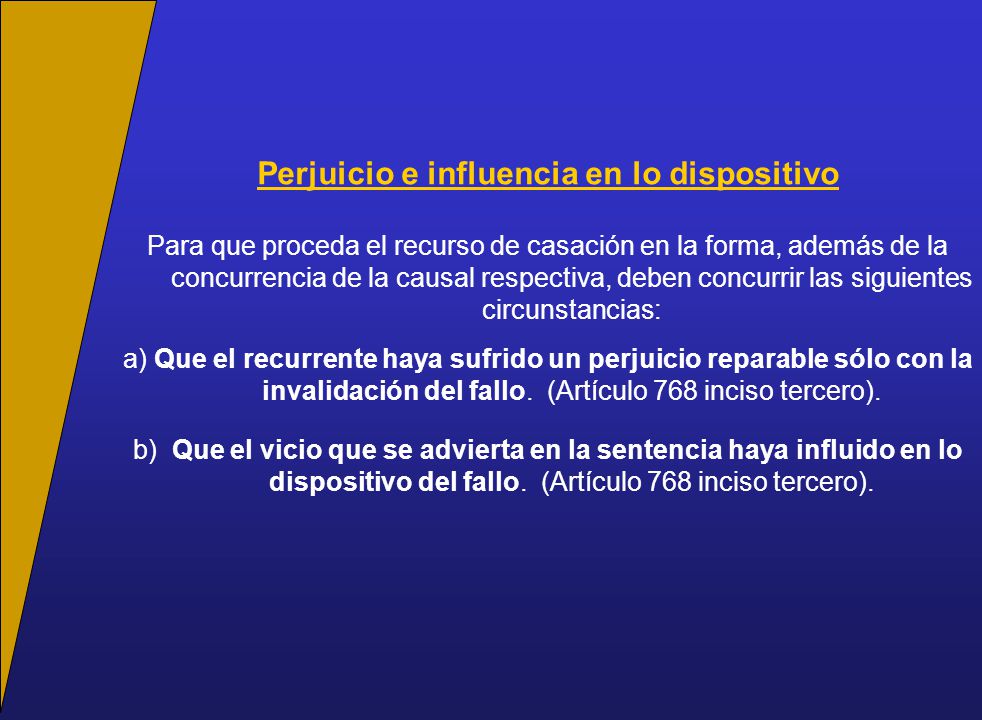 Perjuicio e influencia en lo dispositivo

Para que proceda el recurso de casación en la forma, además de la concurrencia de la causal respectiva, deben concurrir las siguientes circunstancias:

a) Que el recurrente haya sufrido un perjuicio reparable sólo con la invalidación del fallo. (Artículo 768 inciso tercero).

b) Que el vicio que se advierta en la sentencia haya influido en lo dispositivo del fallo. (Artículo 768 inciso tercero).